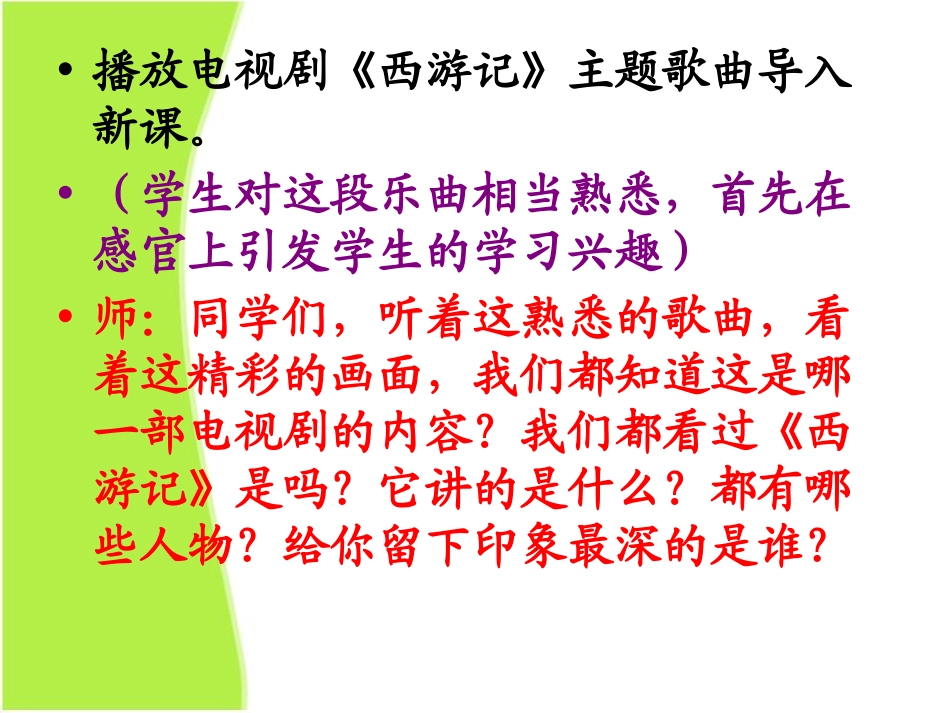 • 播放电视剧《西游记》主题歌曲导入新课。

• （学生对这段乐曲相当熟悉，首先在感官上引发学生的学习兴趣）

• 师：同学们，听着这熟悉的歌曲，看着这精彩的画面，我们都知道这是哪一部电视剧的内容？我们都看过《西游记》是吗？它讲的是什么？都有哪些人物？给你留下印象最深的是谁？